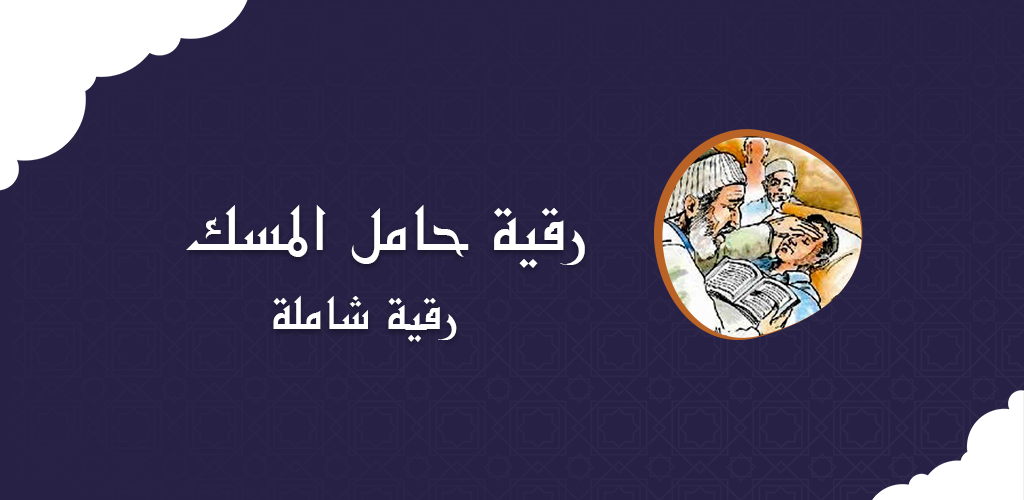 رقية حامل المسك

رقية شاملة